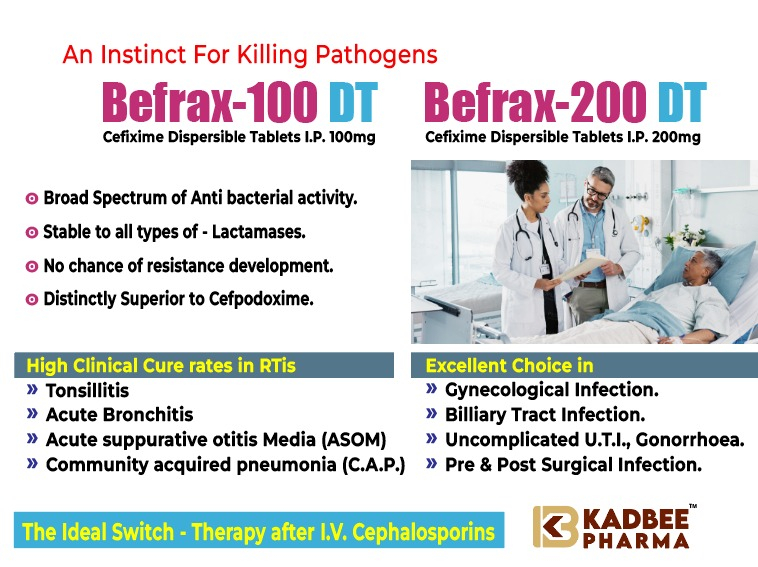 An Instinct For Killing Pathogens

Befrax-100 DT
Cefixime Dispersible Tablets I.P. 100mg

Befrax-200 DT
Cefixime Dispersible Tablets I.P. 200mg

Broad Spectrum of Anti bacterial activity.
Stable to all types of - Lactamases.
No chance of resistance development.
Distinctly Superior to Cefpodoxime.

High Clinical Cure rates in RTis
» Tonsillitis
» Acute Bronchitis
» Acute suppurative otitis Media (ASOM)
» Community acquired pneumonia (C.A.P.)

Excellent Choice in
» Gynecological Infection.
» Billiary Tract Infection.
» Uncomplicated U.T.I., Gonorrhoea.
» Pre & Post Surgical Infection.

The Ideal Switch - Therapy after I.V. Cephalosporins

KADBEE™ PHARMA